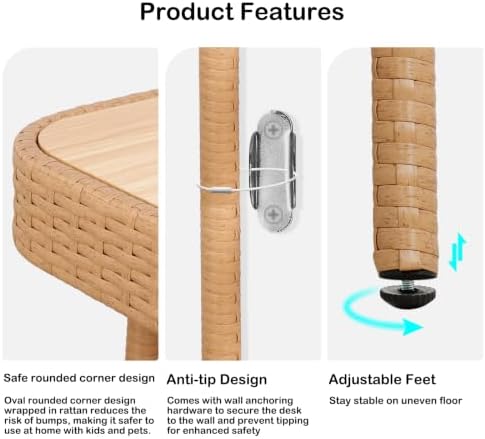 Product Features

Safe rounded corner design

Oval rounded corner design wrapped in rattan reduces the risk of bumps, making it safer to use at home with kids and pets.

Anti-tip Design

Comes with wall anchoring hardware to secure the desk to the wall and prevent tipping for enhanced safety

Adjustable Feet

Stay stable on uneven floor